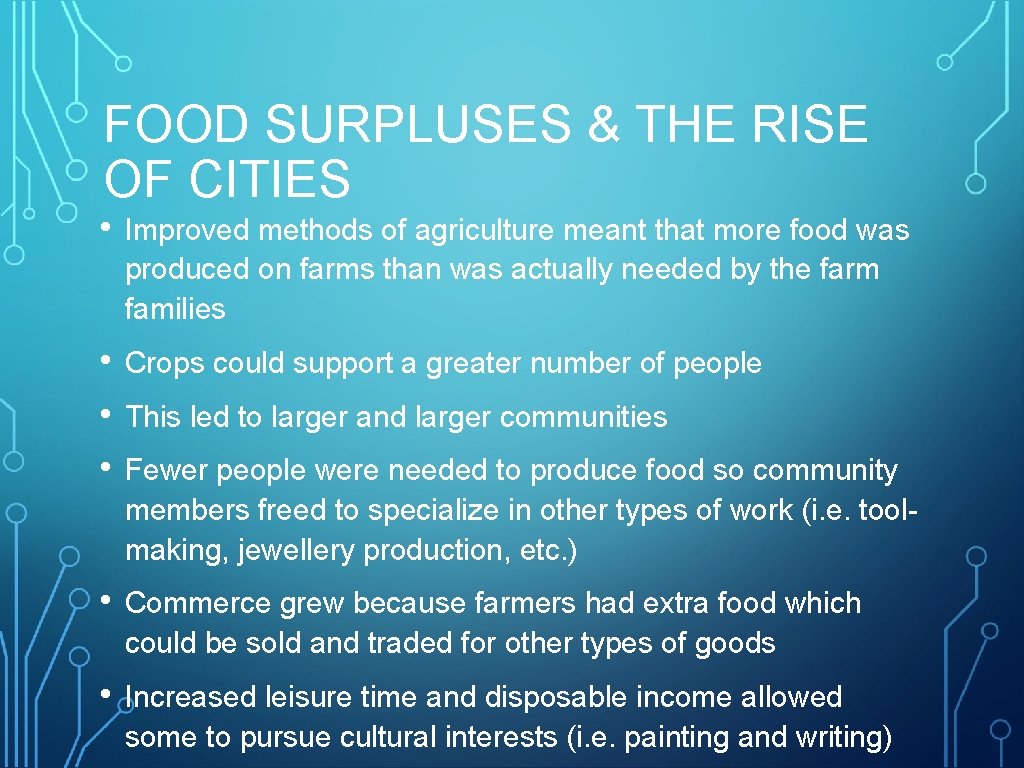 FOOD SURPLUSES & THE RISE OF CITIES

• Improved methods of agriculture meant that more food was produced on farms than was actually needed by the farm families

• Crops could support a greater number of people

• This led to larger and larger communities

• Fewer people were needed to produce food so community members freed to specialize in other types of work (i.e. tool-making, jewellery production, etc.)

• Commerce grew because farmers had extra food which could be sold and traded for other types of goods

• Increased leisure time and disposable income allowed some to pursue cultural interests (i.e. painting and writing)